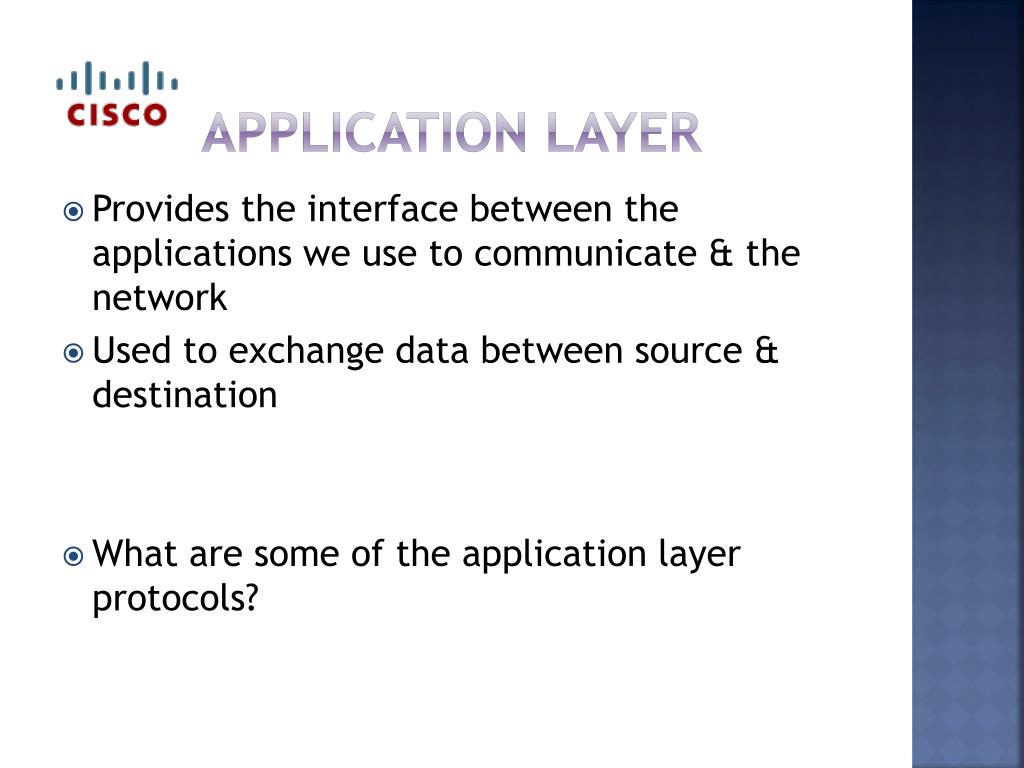 CISCO

APPLICATION LAYER

Provides the interface between the applications we use to communicate & the network

Used to exchange data between source & destination

What are some of the application layer protocols?